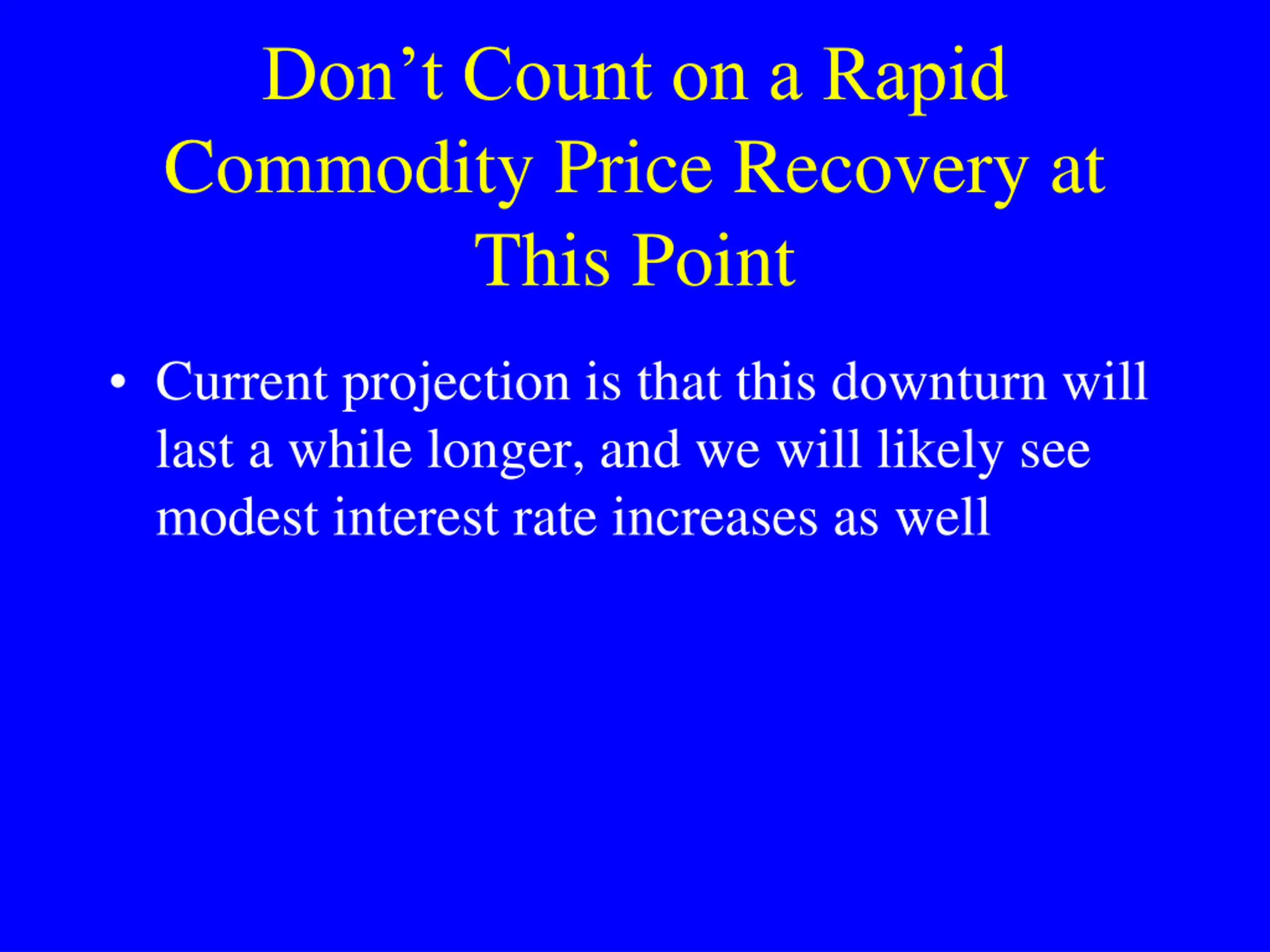 Don’t Count on a Rapid Commodity Price Recovery at This Point

• Current projection is that this downturn will last a while longer, and we will likely see modest interest rate increases as well